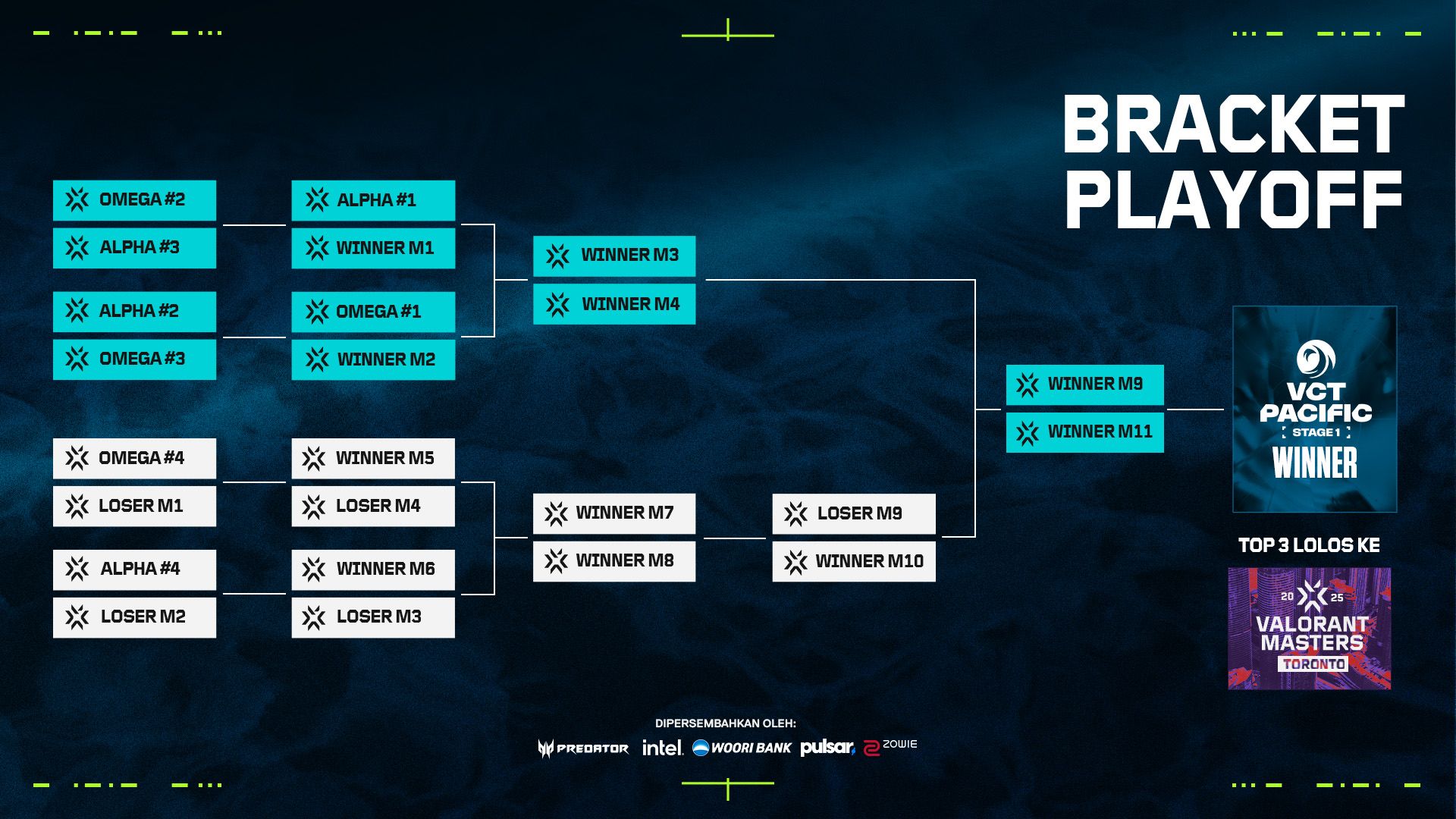 BRACKET PLAYOFF

OMEGA #2
ALPHA #3

ALPHA #2
OMEGA #3

ALPHA #1
WINNER M1

OMEGA #1
WINNER M2

WINNER M3
WINNER M4

OMEGA #4
LOSER M1

ALPHA #4
LOSER M2

WINNER M5
LOSER M4

WINNER M6
LOSER M3

WINNER M7
WINNER M8

LOSER M9
WINNER M10

WINNER M9
WINNER M11

VCT PACIFIC STAGE 1 WINNER

TOP 3 LOLOS KE

20 25 VALORANT MASTERS TORONTO

DIPERSEMBAHKAN OLEH:

PREDATOR intel. WOORI BANK pulsar ZOWIE